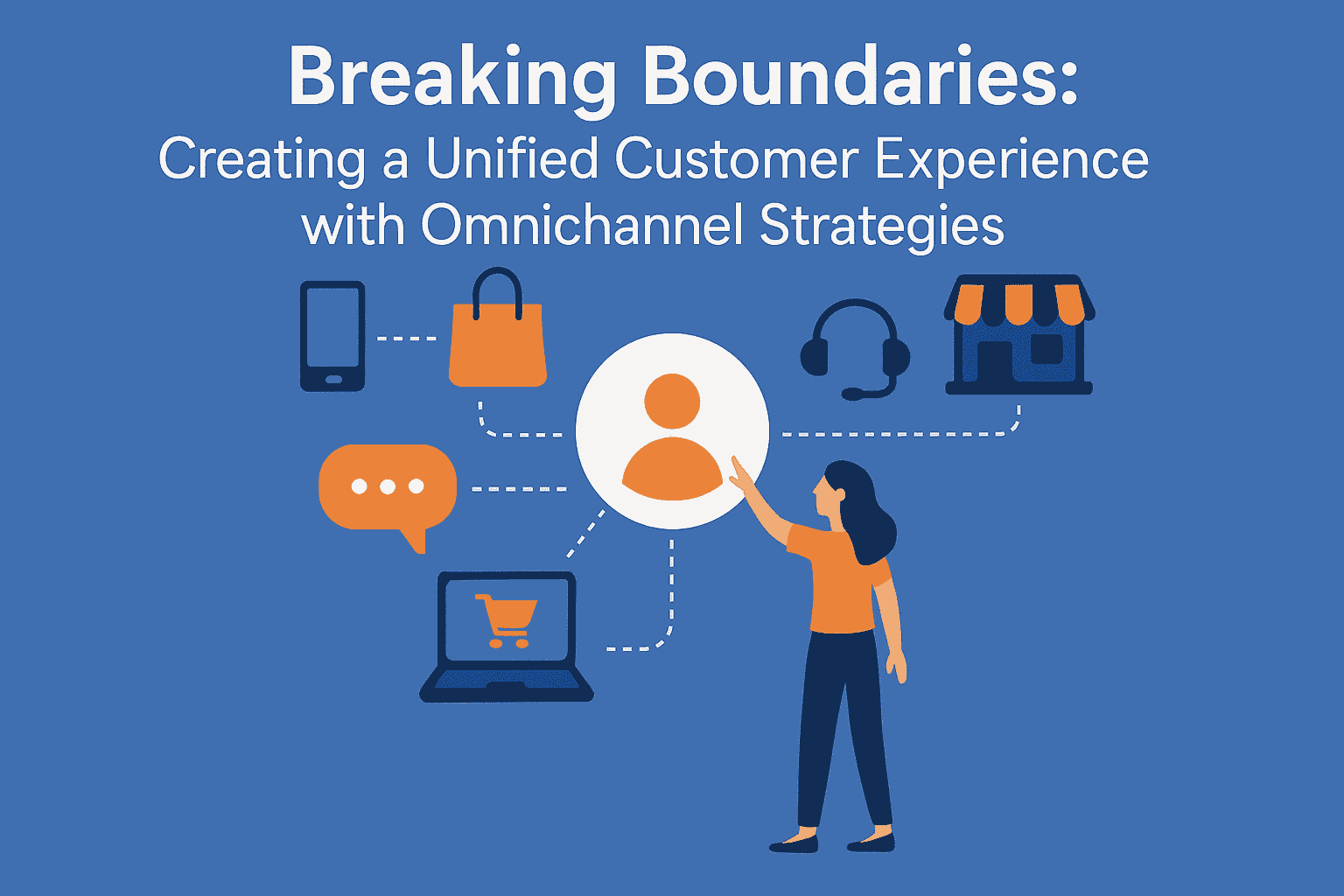 Breaking Boundaries:
Creating a Unified Customer Experience with Omnichannel Strategies